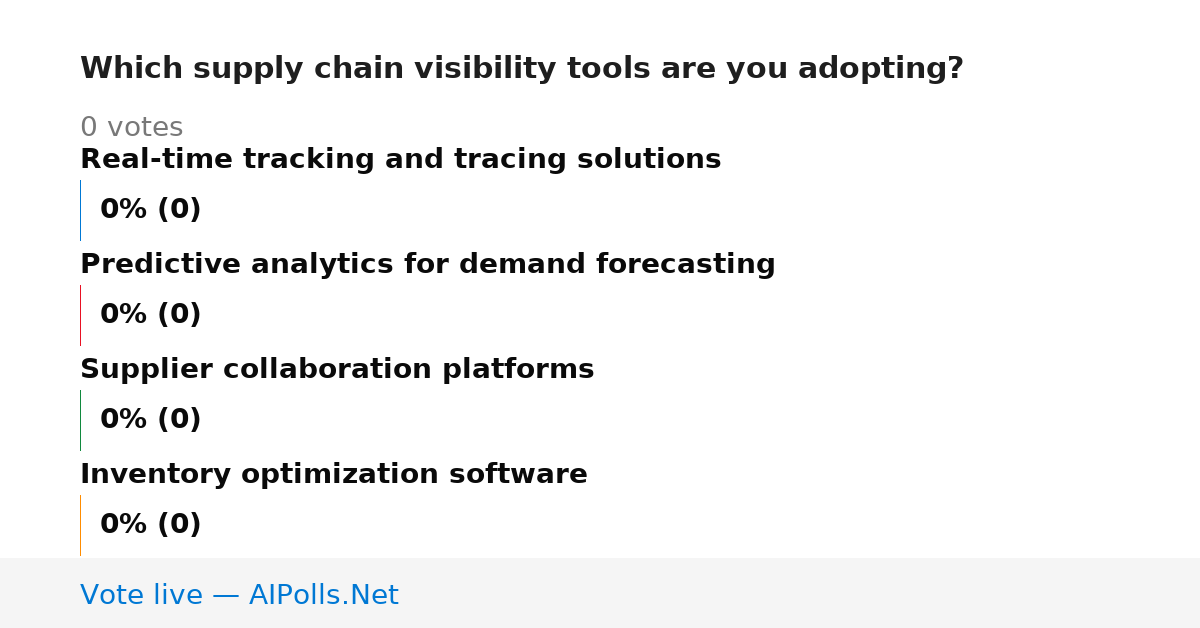 Which supply chain visibility tools are you adopting?

0 votes

Real-time tracking and tracing solutions

0% (0)

Predictive analytics for demand forecasting

0% (0)

Supplier collaboration platforms

0% (0)

Inventory optimization software

0% (0)

Vote live — AIPolls.Net